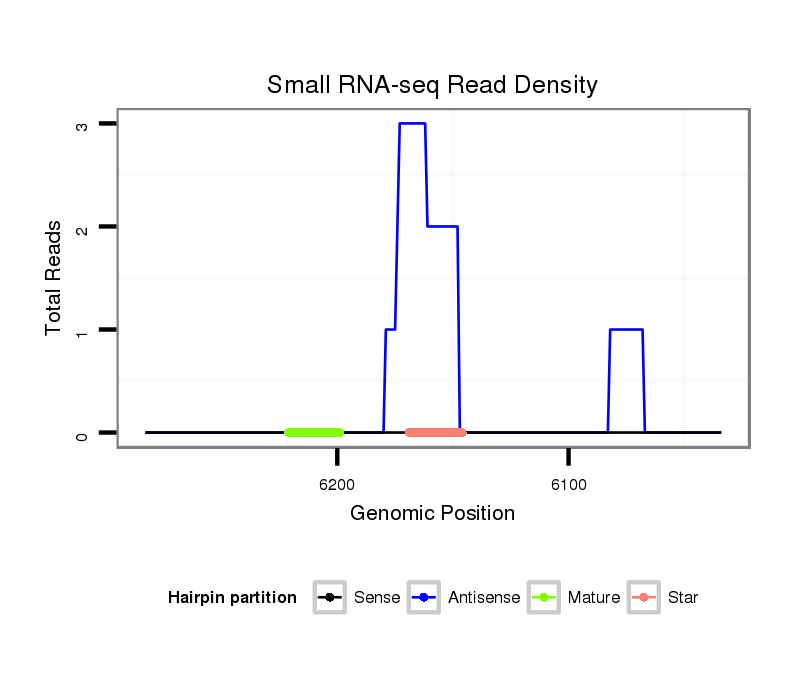 Small RNA-seq Read Density

Total Reads

3
2
1
0

6200
6100

Genomic Position

Hairpin partition
Sense
Antisense
Mature
Star